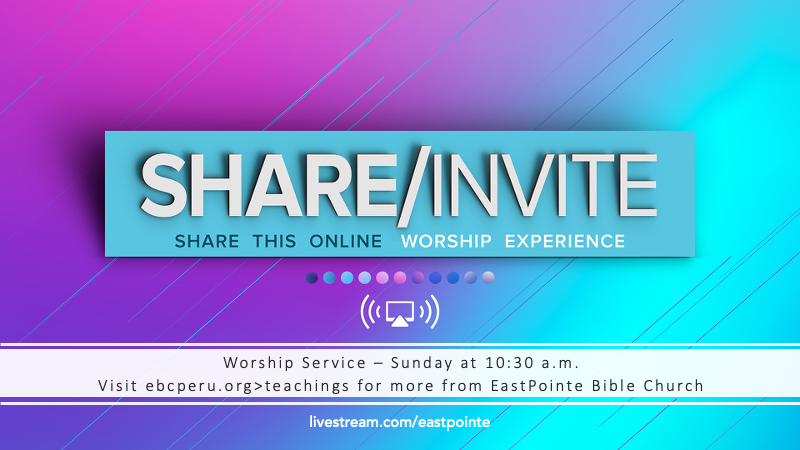 SHARE/INVITE
SHARE THIS ONLINE WORSHIP EXPERIENCE

Worship Service – Sunday at 10:30 a.m.
Visit ebcperu.org>teachings for more from EastPointe Bible Church

livestream.com/eastpointe